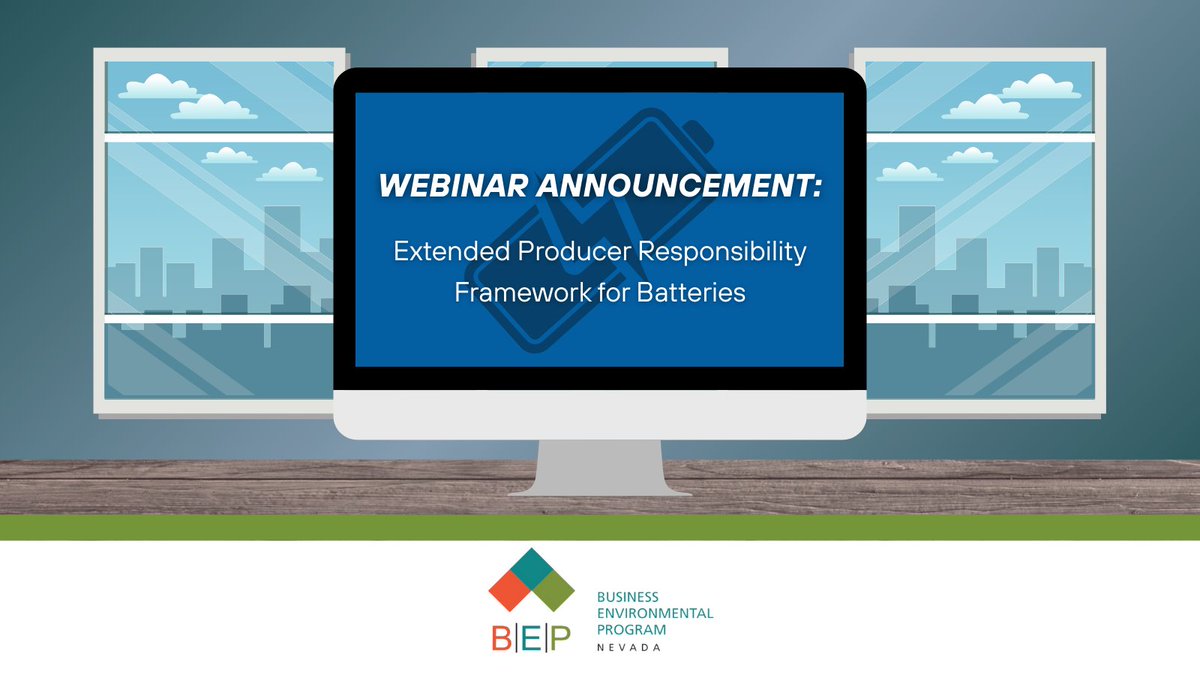 WEBINAR ANNOUNCEMENT:

Extended Producer Responsibility Framework for Batteries

B|E|P

BUSINESS ENVIRONMENTAL PROGRAM NEVADA